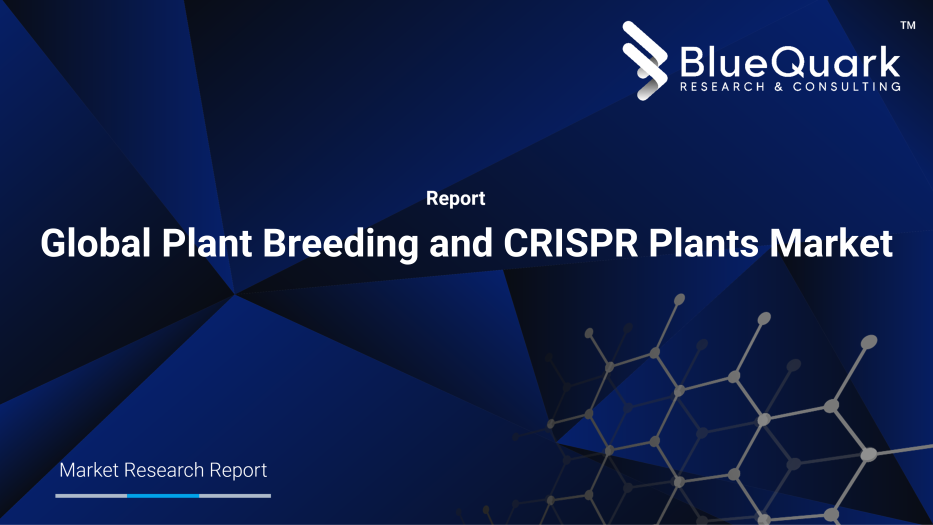 TM
BlueQuark
RESEARCH & CONSULTING

Report

Global Plant Breeding and CRISPR Plants Market

Market Research Report